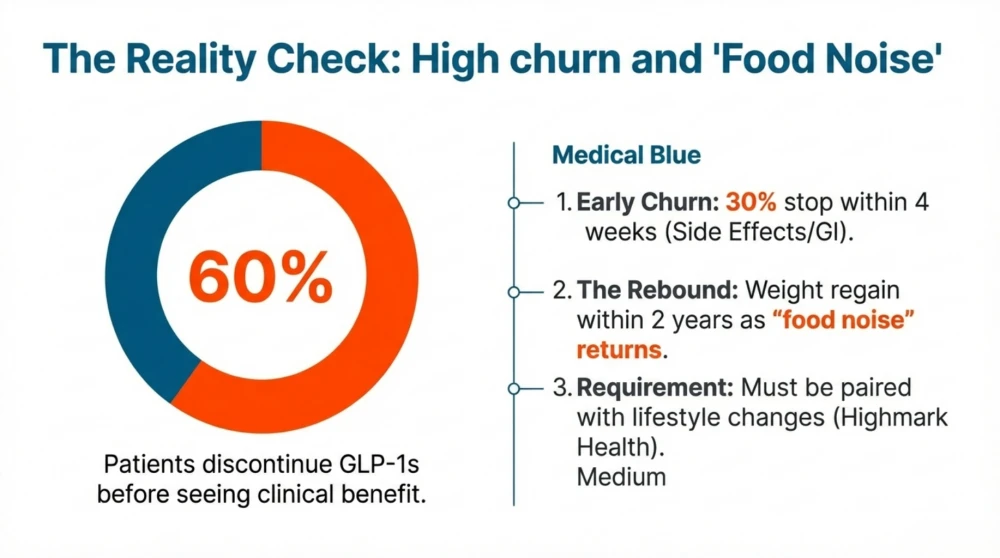 The Reality Check: High churn and 'Food Noise'

60%

Patients discontinue GLP-1s before seeing clinical benefit.

Medical Blue

1. Early Churn: 30% stop within 4 weeks (Side Effects/GI).

2. The Rebound: Weight regain within 2 years as "food noise" returns.

3. Requirement: Must be paired with lifestyle changes (Highmark Health).
Medium